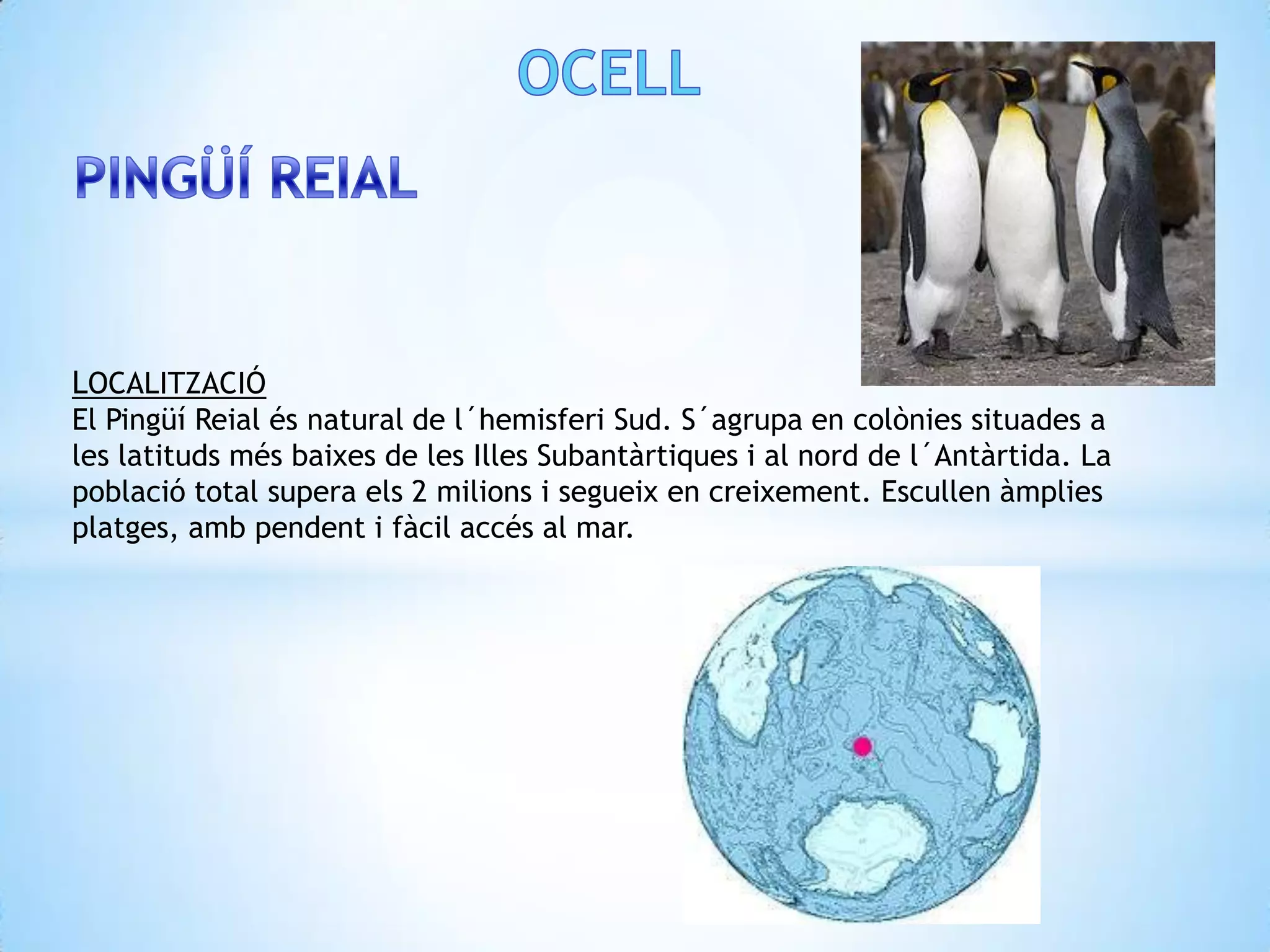 OCELL

PINGÜÍ REIAL

LOCALITZACIÓ
El Pingüí Reial és natural de l´hemisferi Sud. S´agrupa en colònies situades a les latituds més baixes de les Illes Subantàrtiques i al nord de l´Antàrtida. La població total supera els 2 milions i segueix en creixement. Escullen àmplies platges, amb pendent i fàcil accés al mar.